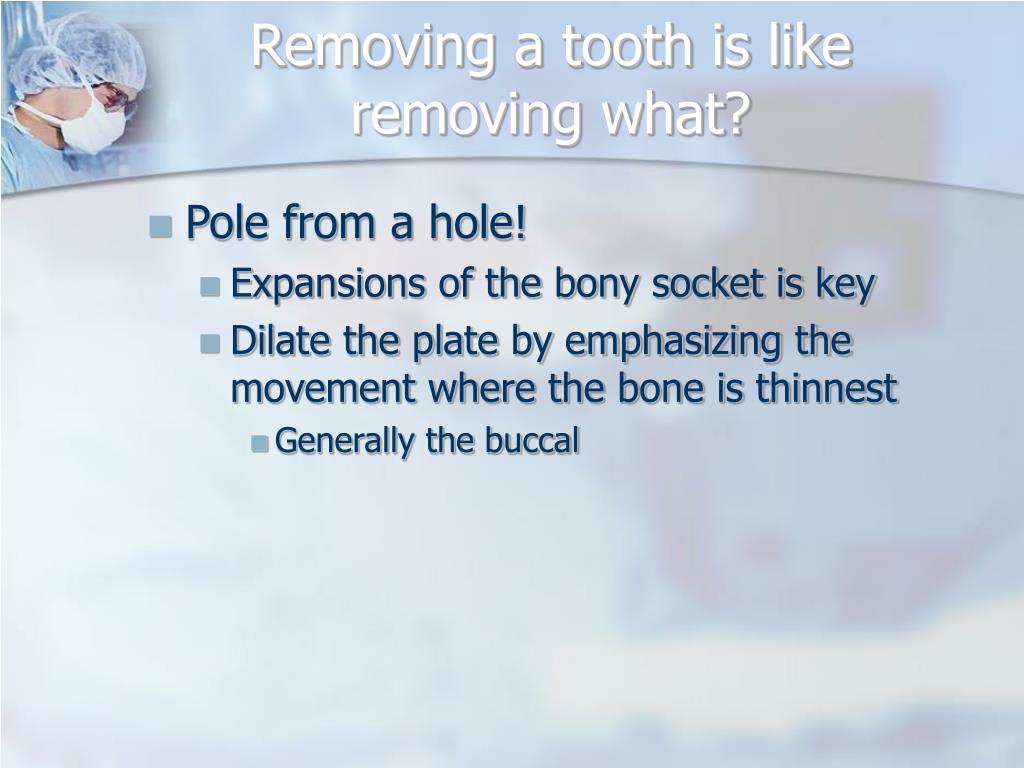 Removing a tooth is like removing what?

Pole from a hole!

Expansions of the bony socket is key

Dilate the plate by emphasizing the movement where the bone is thinnest

Generally the buccal